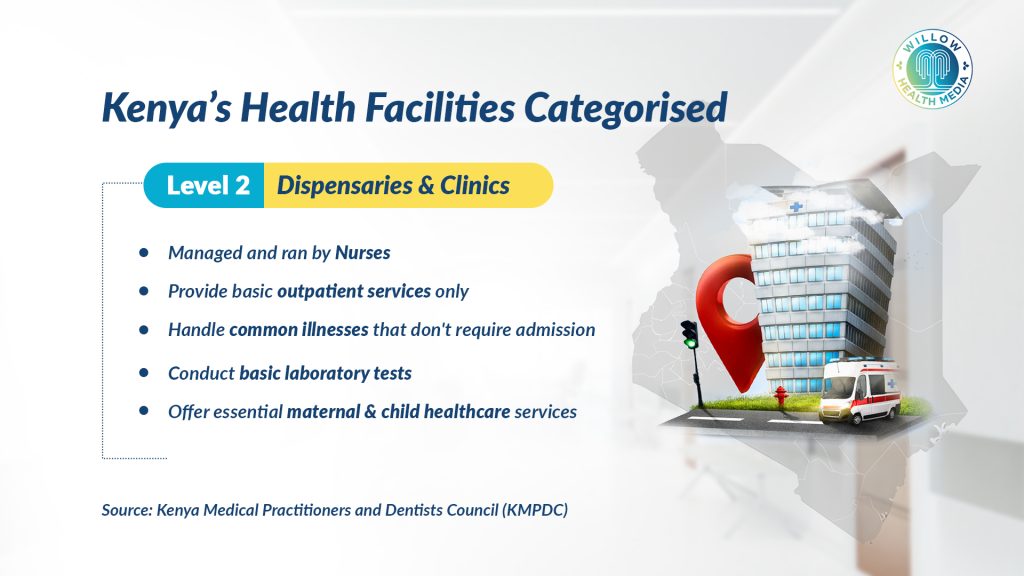 WILLOW HEALTH MEDIA

Kenya's Health Facilities Categorised

Level 2 Dispensaries & Clinics

- Managed and ran by Nurses
- Provide basic outpatient services only
- Handle common illnesses that don't require admission
- Conduct basic laboratory tests
- Offer essential maternal & child healthcare services

Source: Kenya Medical Practitioners and Dentists Council (KMPDC)